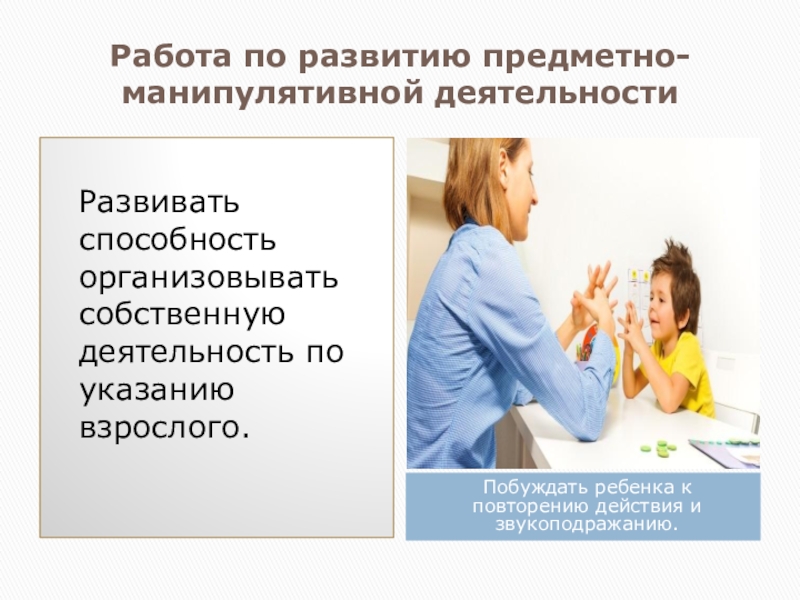 Работа по развитию предметно-манипулятивной деятельности

Развивать способность организовывать собственную деятельность по указанию взрослого.

Побуждать ребенка к повторению действия и звукоподражанию.